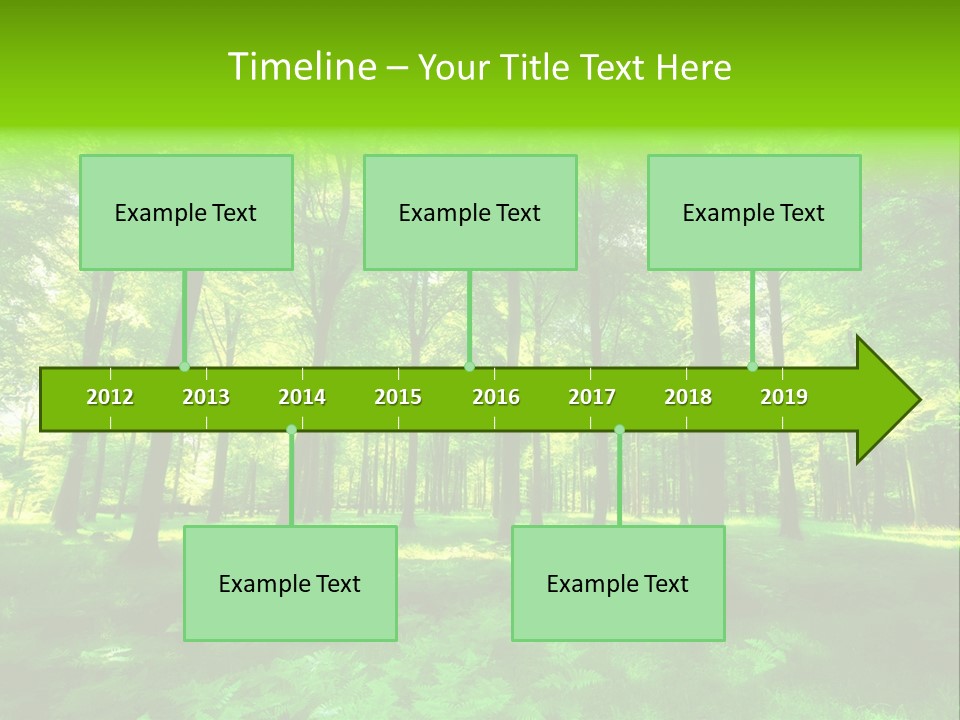 Timeline – Your Title Text Here

Example Text

Example Text

Example Text

2012 2013 2014 2015 2016 2017 2018 2019

Example Text

Example Text